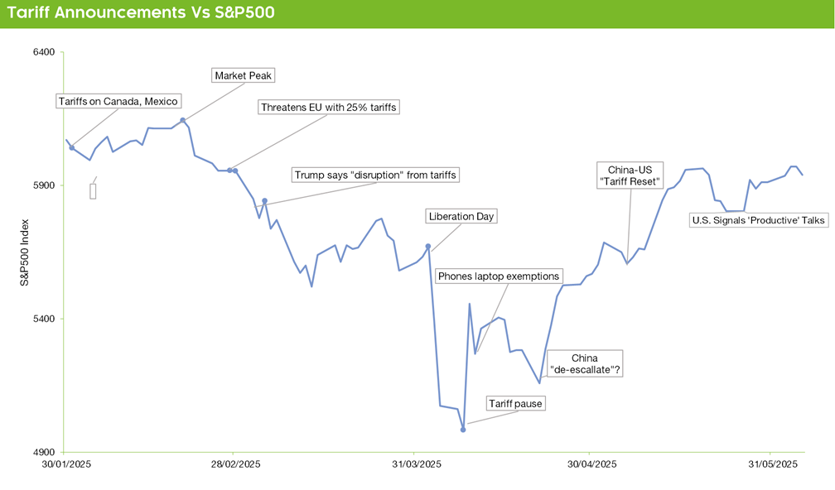 Tariff Announcements Vs S&P500

6400
5900
5400
4900

S&P500 Index

Tariffs on Canada, Mexico
Market Peak
Threatens EU with 25% tariffs
Trump says "disruption" from tariffs
Liberation Day
Phones laptop exemptions
Tariff pause
China "de-escallate"?
China-US "Tariff Reset"
U.S. Signals 'Productive' Talks

30/01/2025
28/02/2025
31/03/2025
30/04/2025
31/05/2025